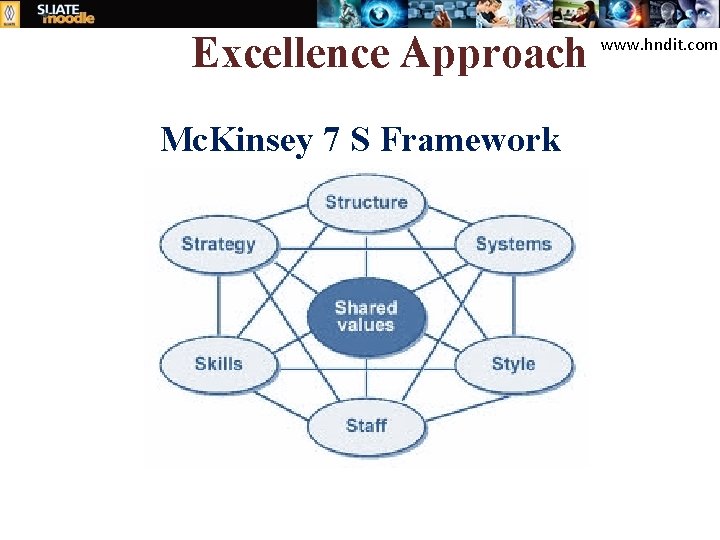 SLIATE moodle

Excellence Approach

www.hndit.com

McKinsey 7 S Framework

Structure

Strategy

Systems

Shared values

Skills

Style

Staff